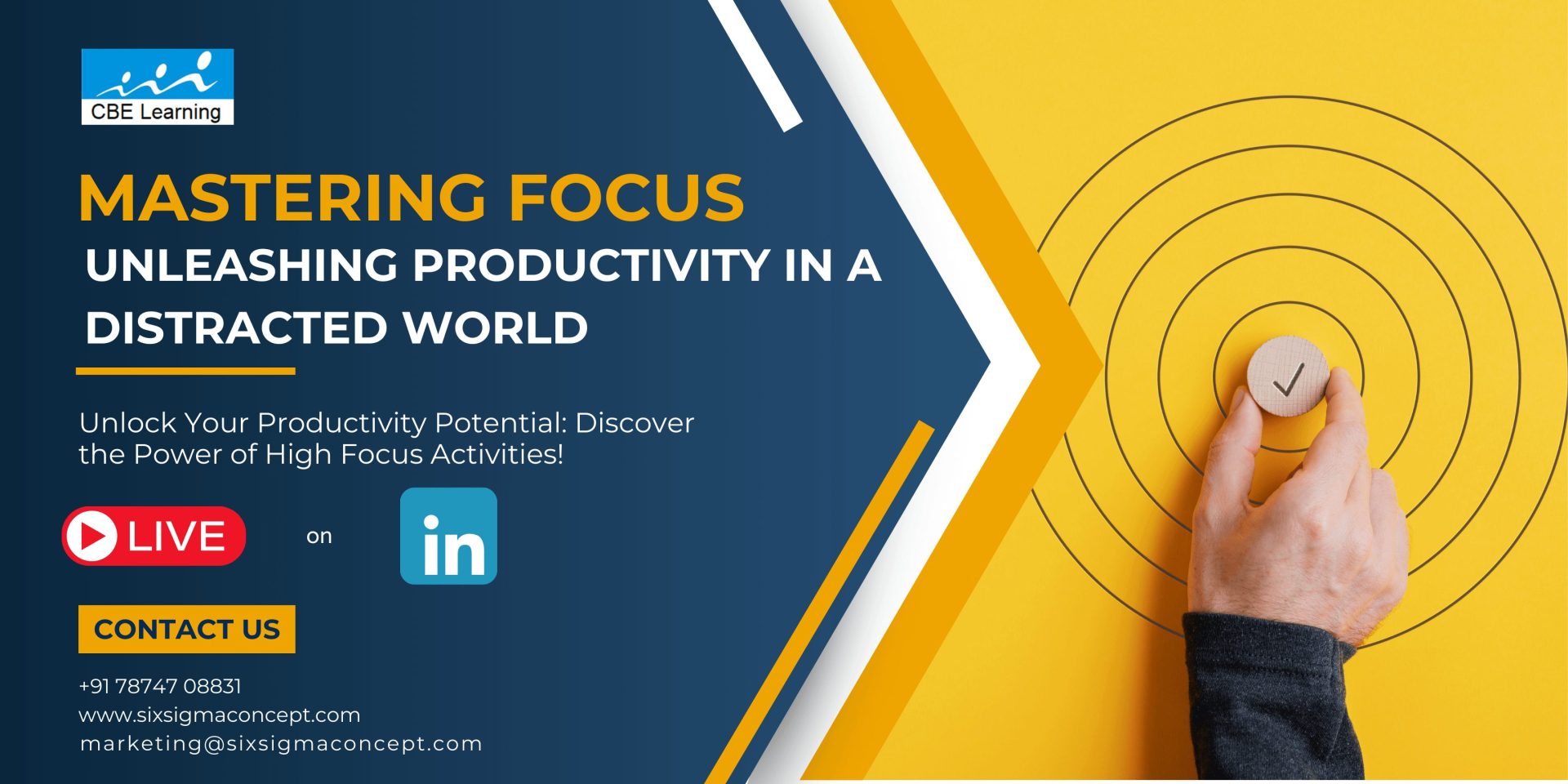 CBE Learning

MASTERING FOCUS
UNLEASHING PRODUCTIVITY IN A DISTRACTED WORLD

Unlock Your Productivity Potential: Discover the Power of High Focus Activities!

LIVE on in

CONTACT US

+91 78747 08831
www.sixsigmaconcept.com
marketing@sixsigmaconcept.com